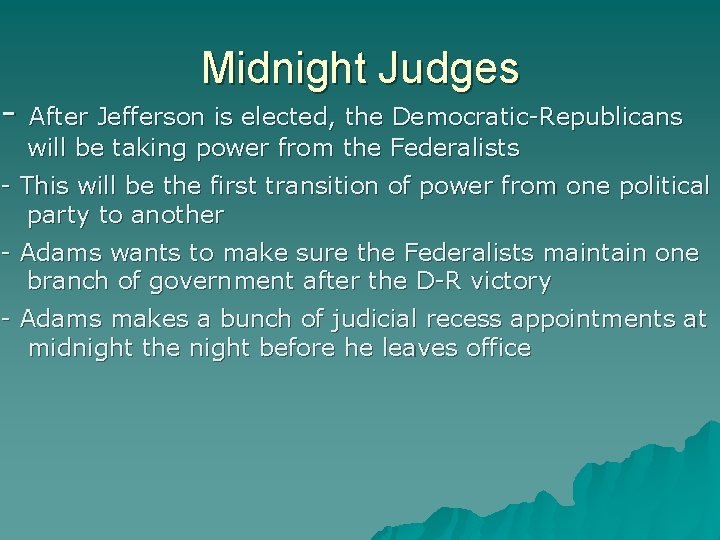 Midnight Judges

- After Jefferson is elected, the Democratic-Republicans will be taking power from the Federalists

- This will be the first transition of power from one political party to another

- Adams wants to make sure the Federalists maintain one branch of government after the D-R victory

- Adams makes a bunch of judicial recess appointments at midnight the night before he leaves office